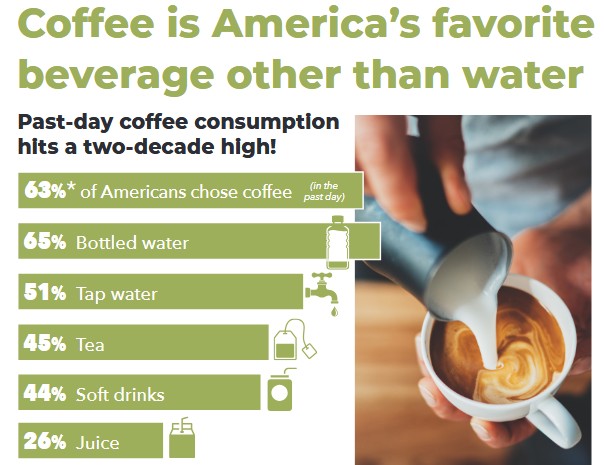 Coffee is America's favorite beverage other than water

Past-day coffee consumption hits a two-decade high!

63%* of Americans chose coffee (in the past day)

65% Bottled water

51% Tap water

45% Tea

44% Soft drinks

26% Juice